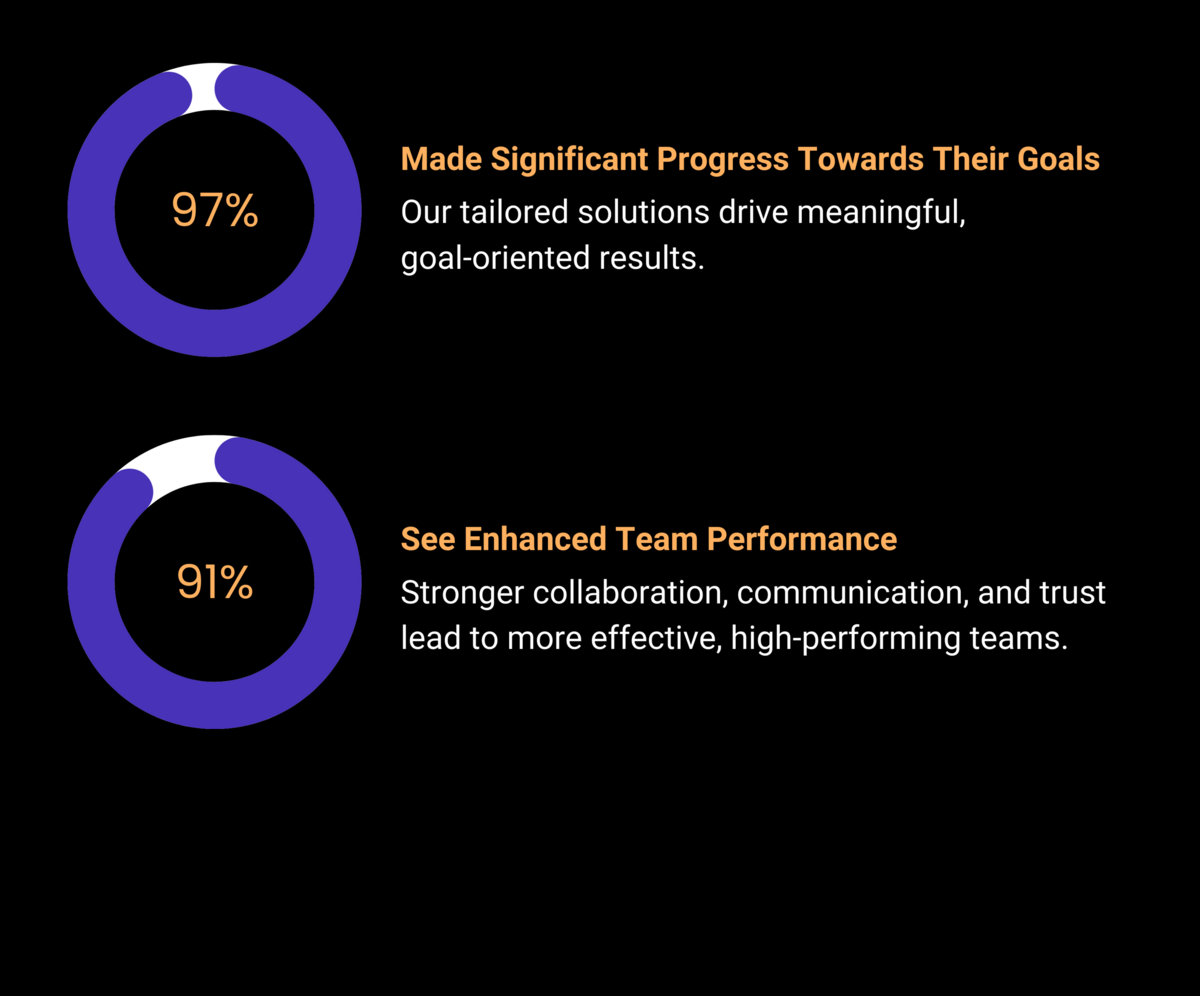 97%

Made Significant Progress Towards Their Goals

Our tailored solutions drive meaningful, goal-oriented results.

91%

See Enhanced Team Performance

Stronger collaboration, communication, and trust lead to more effective, high-performing teams.